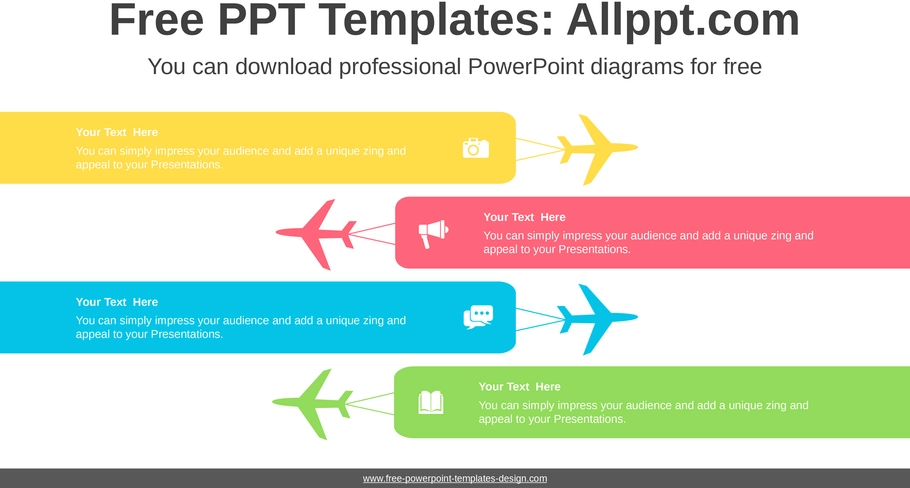 Free PPT Templates: Allppt.com

You can download professional PowerPoint diagrams for free

Your Text Here
You can simply impress your audience and add a unique zing and appeal to your Presentations.

Your Text Here
You can simply impress your audience and add a unique zing and appeal to your Presentations.

Your Text Here
You can simply impress your audience and add a unique zing and appeal to your Presentations.

Your Text Here
You can simply impress your audience and add a unique zing and appeal to your Presentations.

www.free-powerpoint-templates-design.com